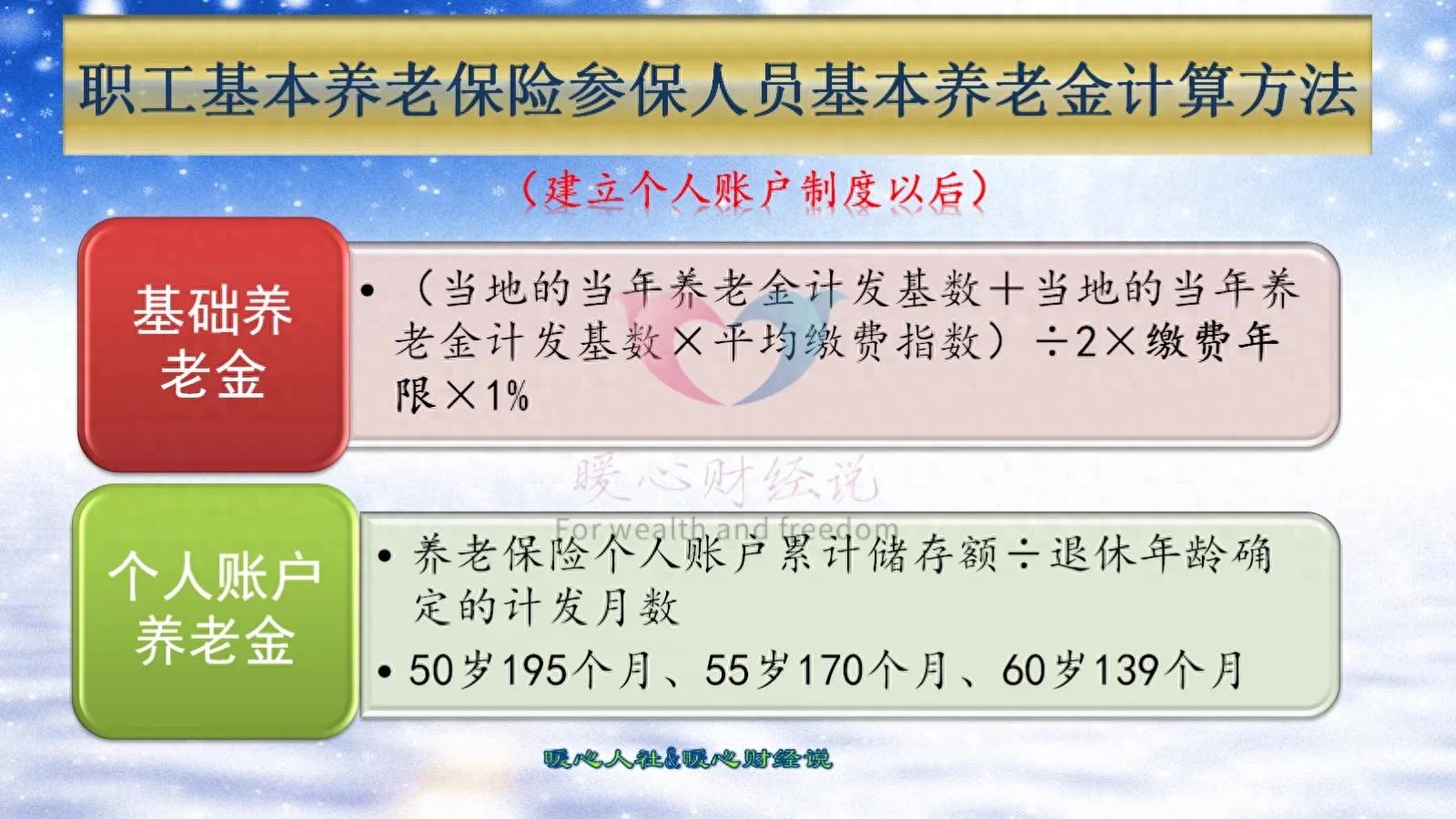 职工基本养老保险参保人员基本养老金计算方法

（建立个人账户制度以后）

基础养老金

• （当地的当年养老金计发基数＋当地的当年养老金计发基数×平均缴费指数）÷2×缴费年限×1%

暖心财经说

For wealth and freedom

个人账户养老金

• 养老保险个人账户累计储存额÷退休年龄确定的计发月数

• 50岁195个月、55岁170个月、60岁139个月

暖心人社&暖心财经说